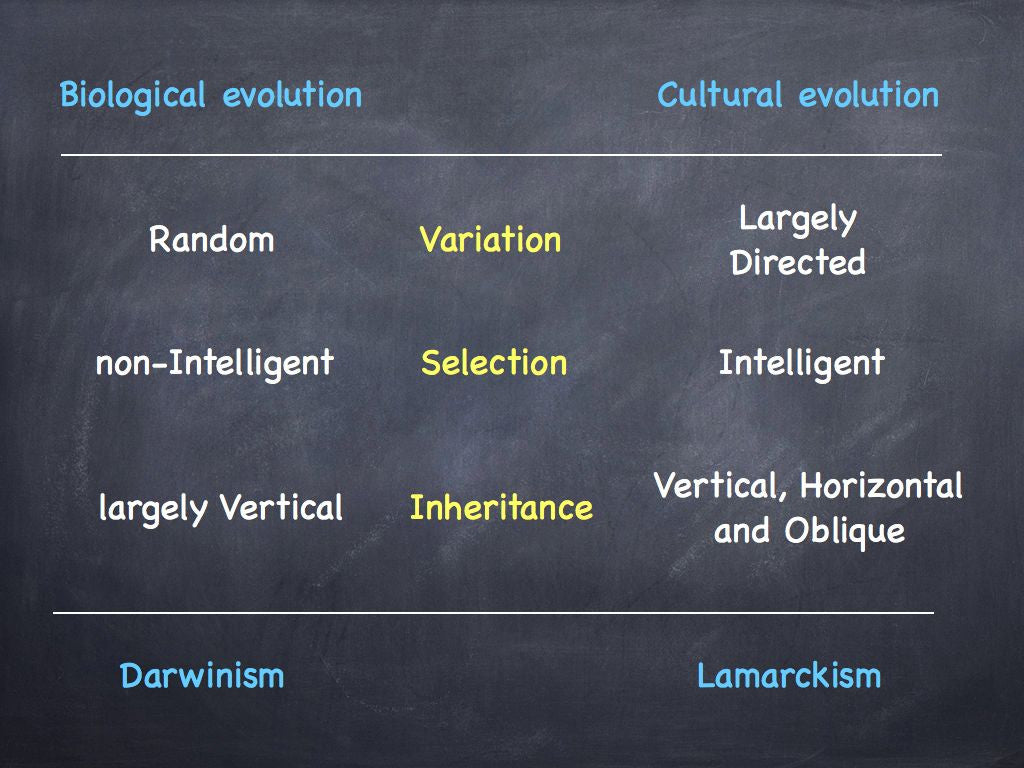 | Biological evolution | | Cultural evolution |
|---|---|---|
| Random | Variation | Largely Directed |
| non-Intelligent | Selection | Intelligent |
| largely Vertical | Inheritance | Vertical, Horizontal and Oblique |
| Darwinism | | Lamarckism |